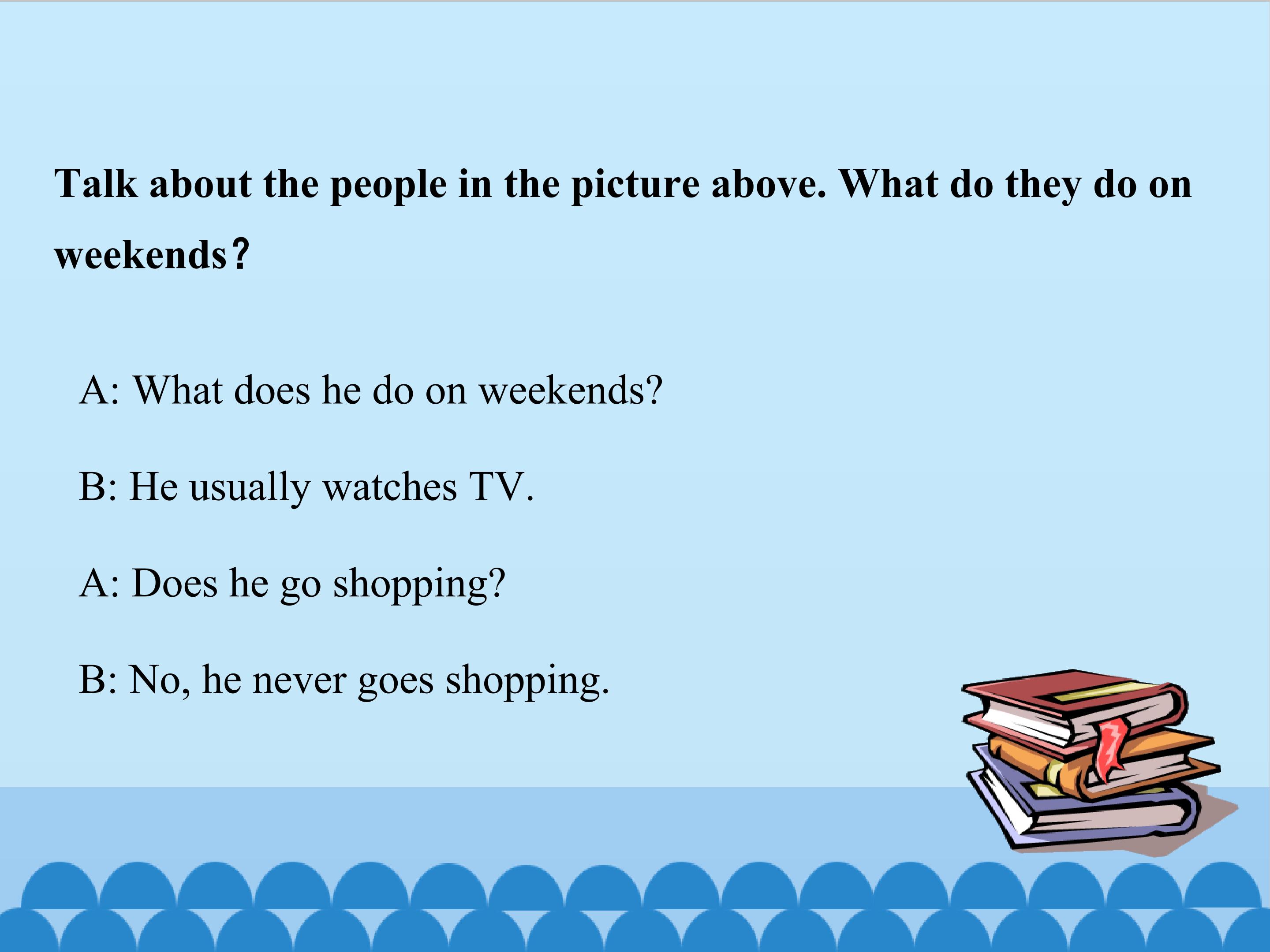 Talk about the people in the picture above. What do they do on weekends?

A: What does he do on weekends?

B: He usually watches TV.

A: Does he go shopping?

B: No, he never goes shopping.